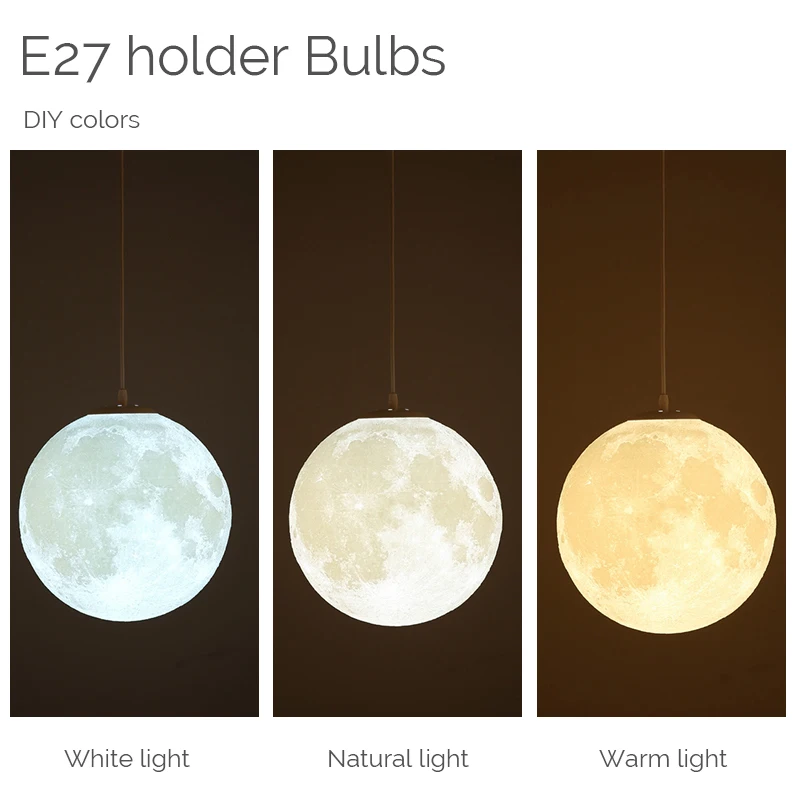 E27 holder Bulbs

DIY colors

White light

Natural light

Warm light